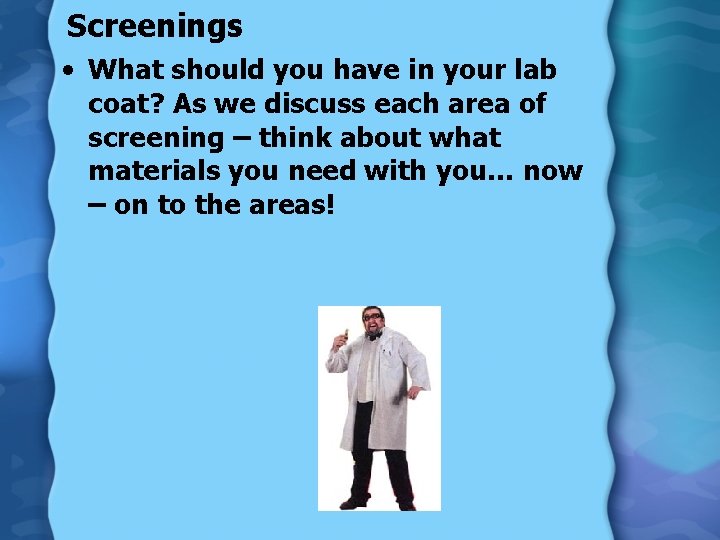 Screenings

• What should you have in your lab coat? As we discuss each area of screening – think about what materials you need with you… now – on to the areas!